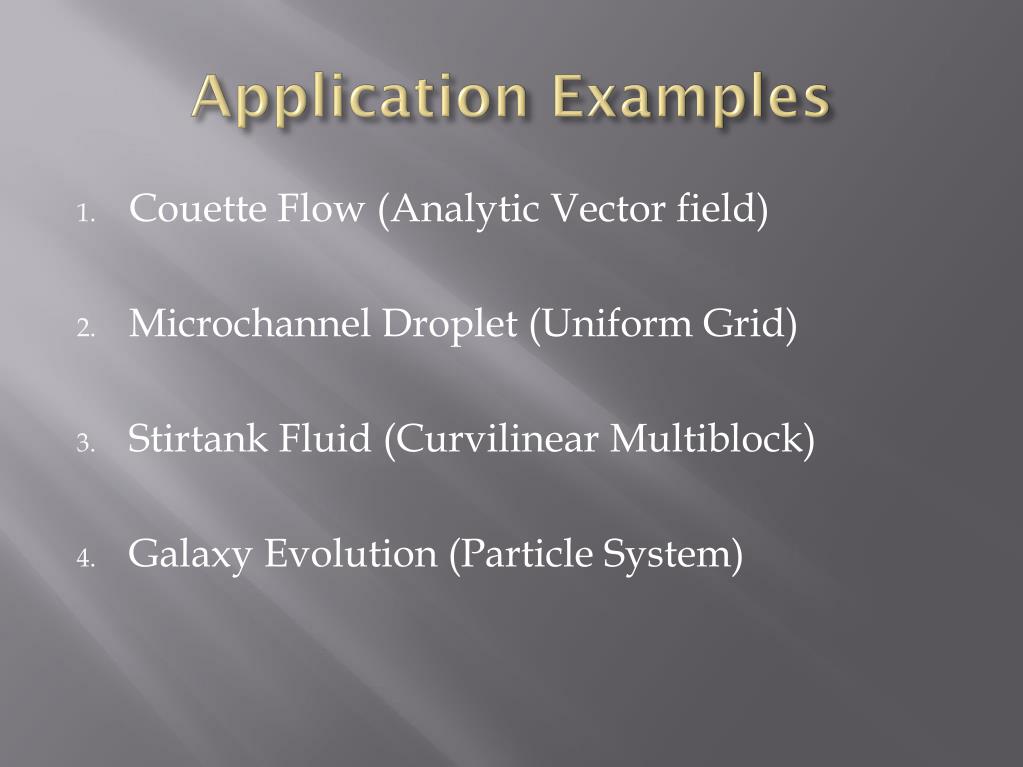 Application Examples

1. Couette Flow (Analytic Vector field)

2. Microchannel Droplet (Uniform Grid)

3. Stirtank Fluid (Curvilinear Multiblock)

4. Galaxy Evolution (Particle System)